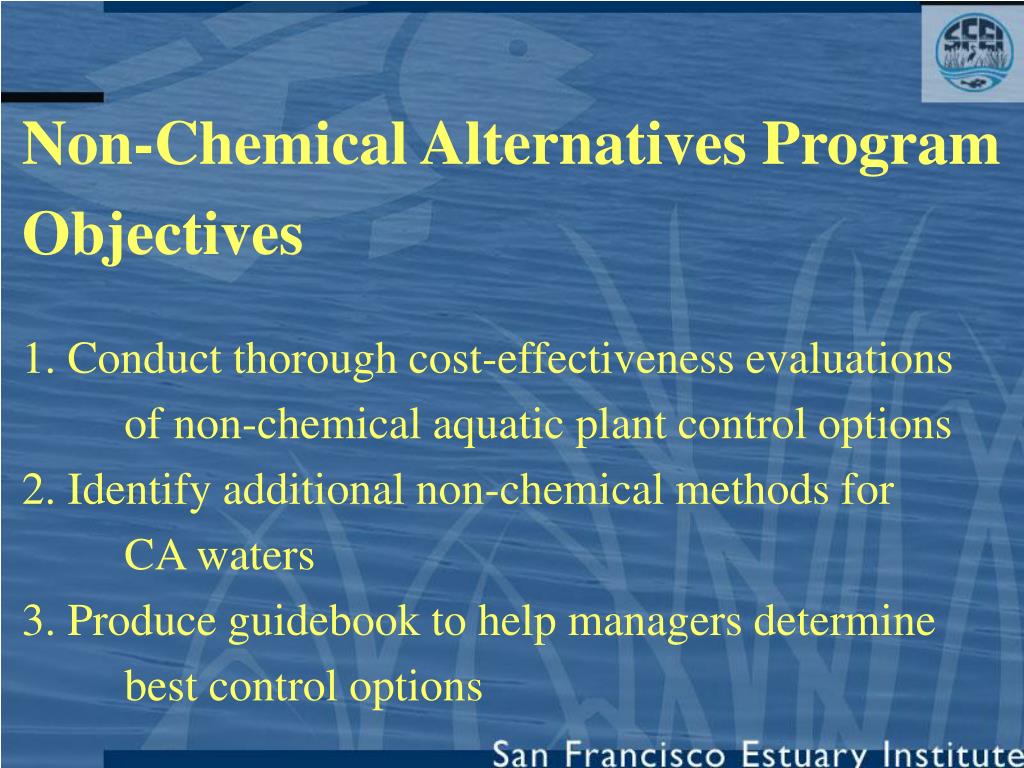 SFEI

Non-Chemical Alternatives Program Objectives

1. Conduct thorough cost-effectiveness evaluations of non-chemical aquatic plant control options
2. Identify additional non-chemical methods for CA waters
3. Produce guidebook to help managers determine best control options

San Francisco Estuary Institute